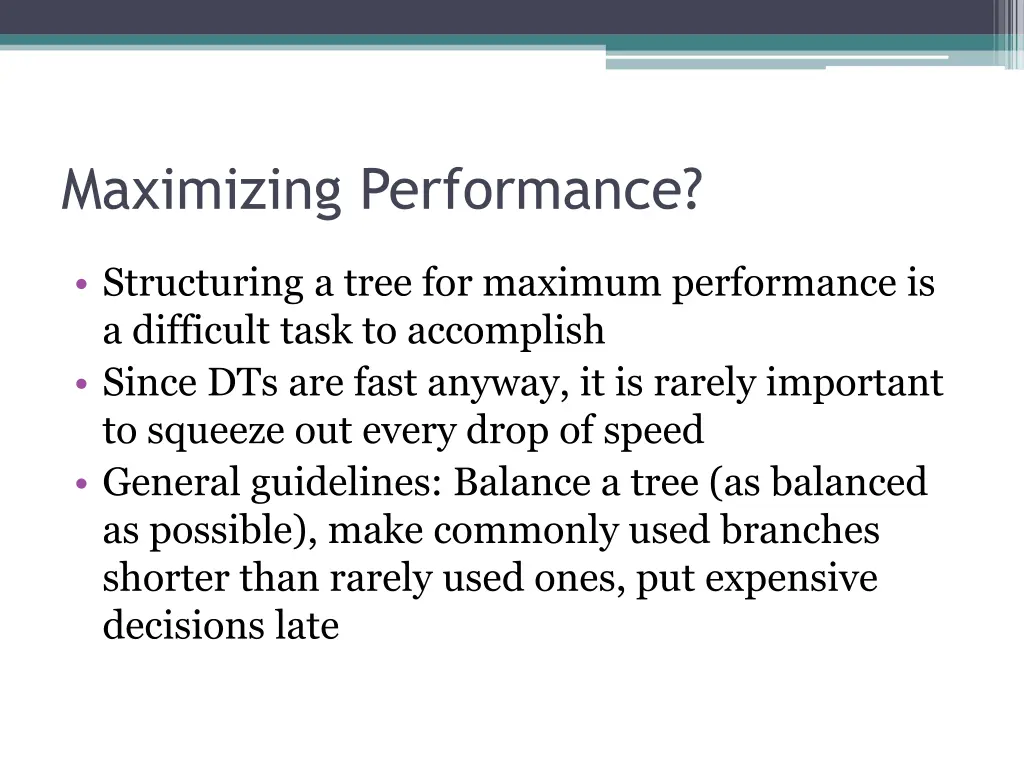 Maximizing Performance?

• Structuring a tree for maximum performance is a difficult task to accomplish
• Since DTs are fast anyway, it is rarely important to squeeze out every drop of speed
• General guidelines: Balance a tree (as balanced as possible), make commonly used branches shorter than rarely used ones, put expensive decisions late